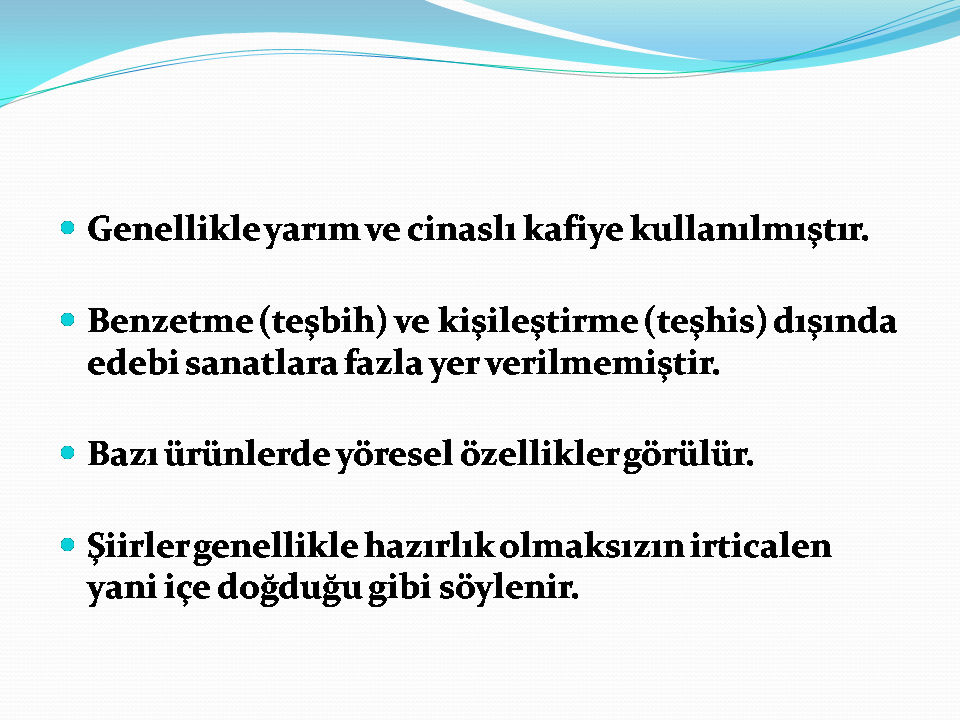 Genellikle yarım ve cinaslı kafiye kullanılmıştır.

Benzetme (teşbih) ve kişileştirme (teşhis) dışında edebi sanatlara fazla yer verilmemiştir.

Bazı ürünlerde yöresel özellikler görülür.

Şiirler genellikle hazırlık olmaksızın irticalen yani içe doğduğu gibi söylenir.